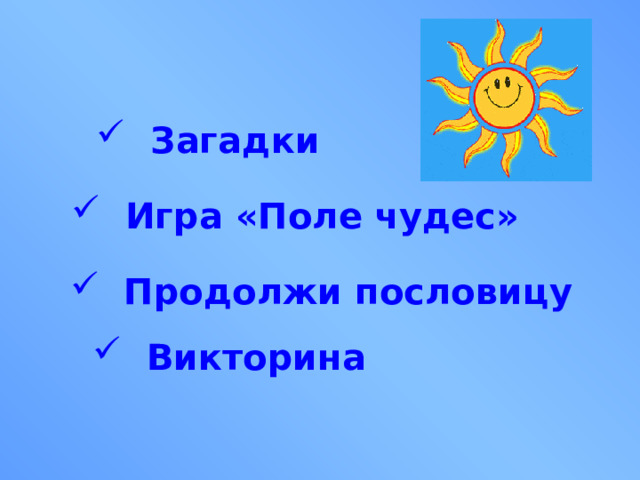 ✓ Загадки

✓ Игра «Поле чудес»

✓ Продолжи пословицу

✓ Викторина